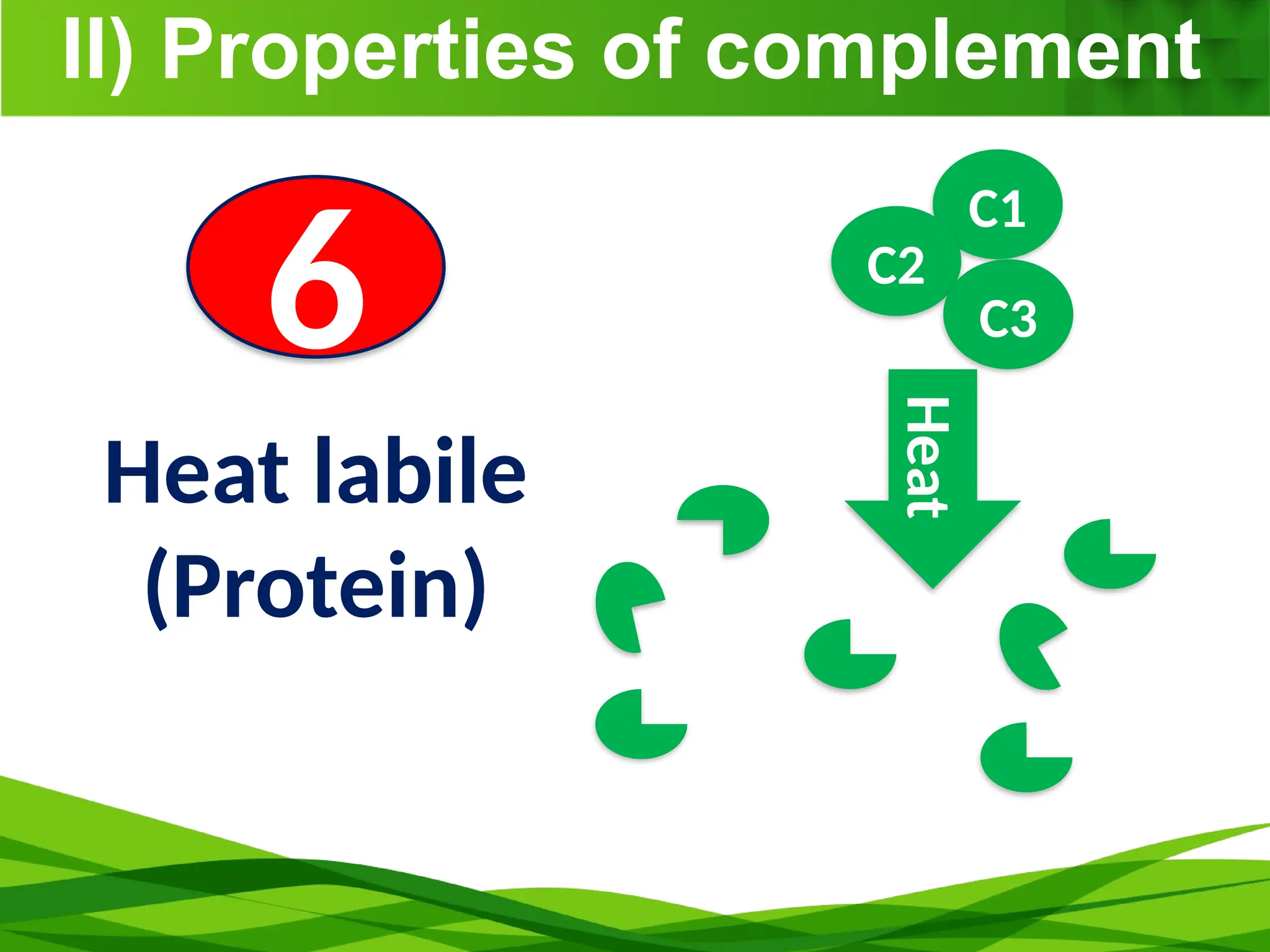 II) Properties of complement

6

Heat labile (Protein)

C1
C2
C3

Heat